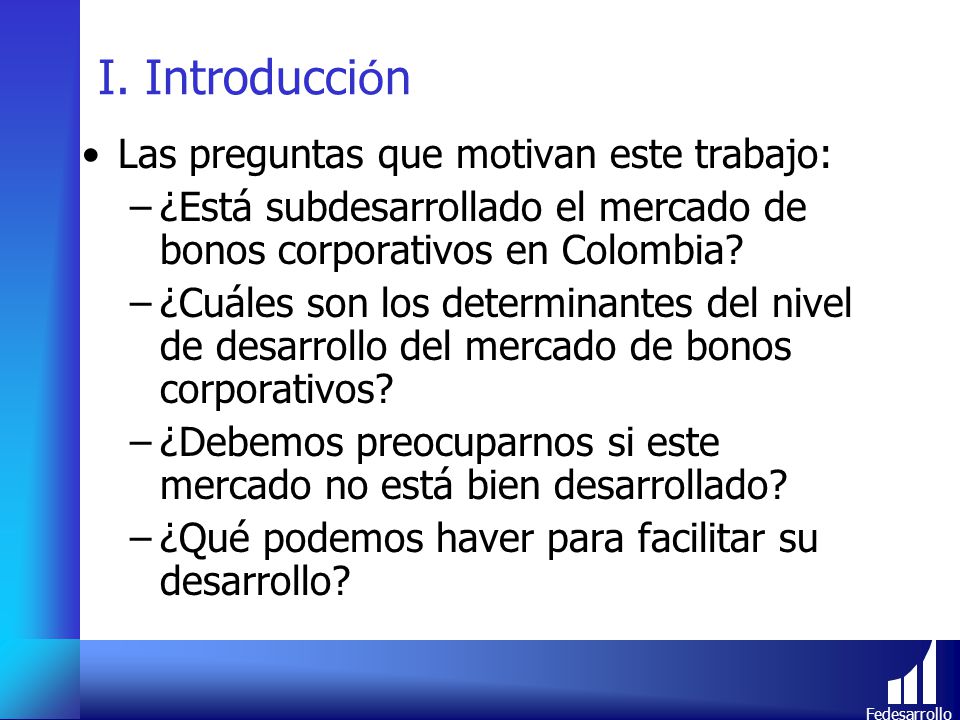 I. Introducción

• Las preguntas que motivan este trabajo:

– ¿Está subdesarrollado el mercado de bonos corporativos en Colombia?

– ¿Cuáles son los determinantes del nivel de desarrollo del mercado de bonos corporativos?

– ¿Debemos preocuparnos si este mercado no está bien desarrollado?

– ¿Qué podemos haver para facilitar su desarrollo?

Fedesarrollo